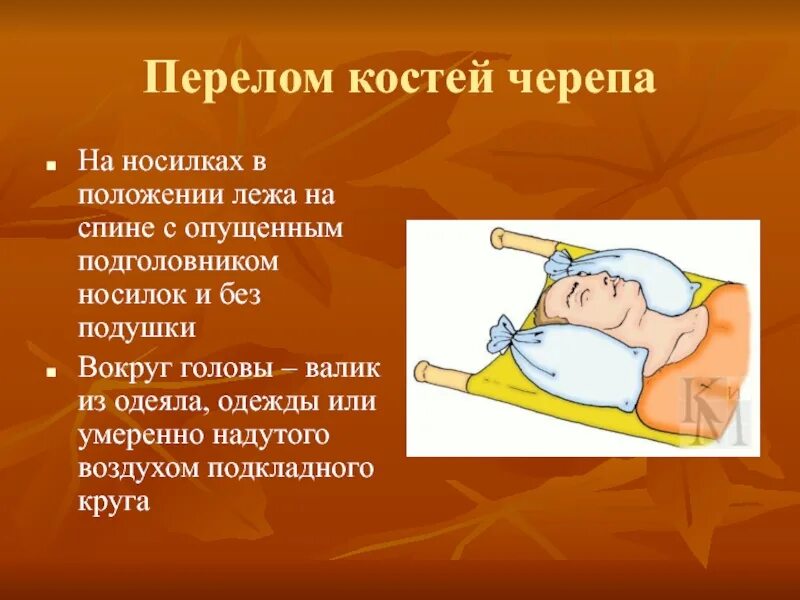 Перелом костей черепа

▪ На носилках в положении лежа на спине с опущенным подголовником носилок и без подушки

▪ Вокруг головы – валик из одеяла, одежды или умеренно надутого воздухом подкладного круга

КМ